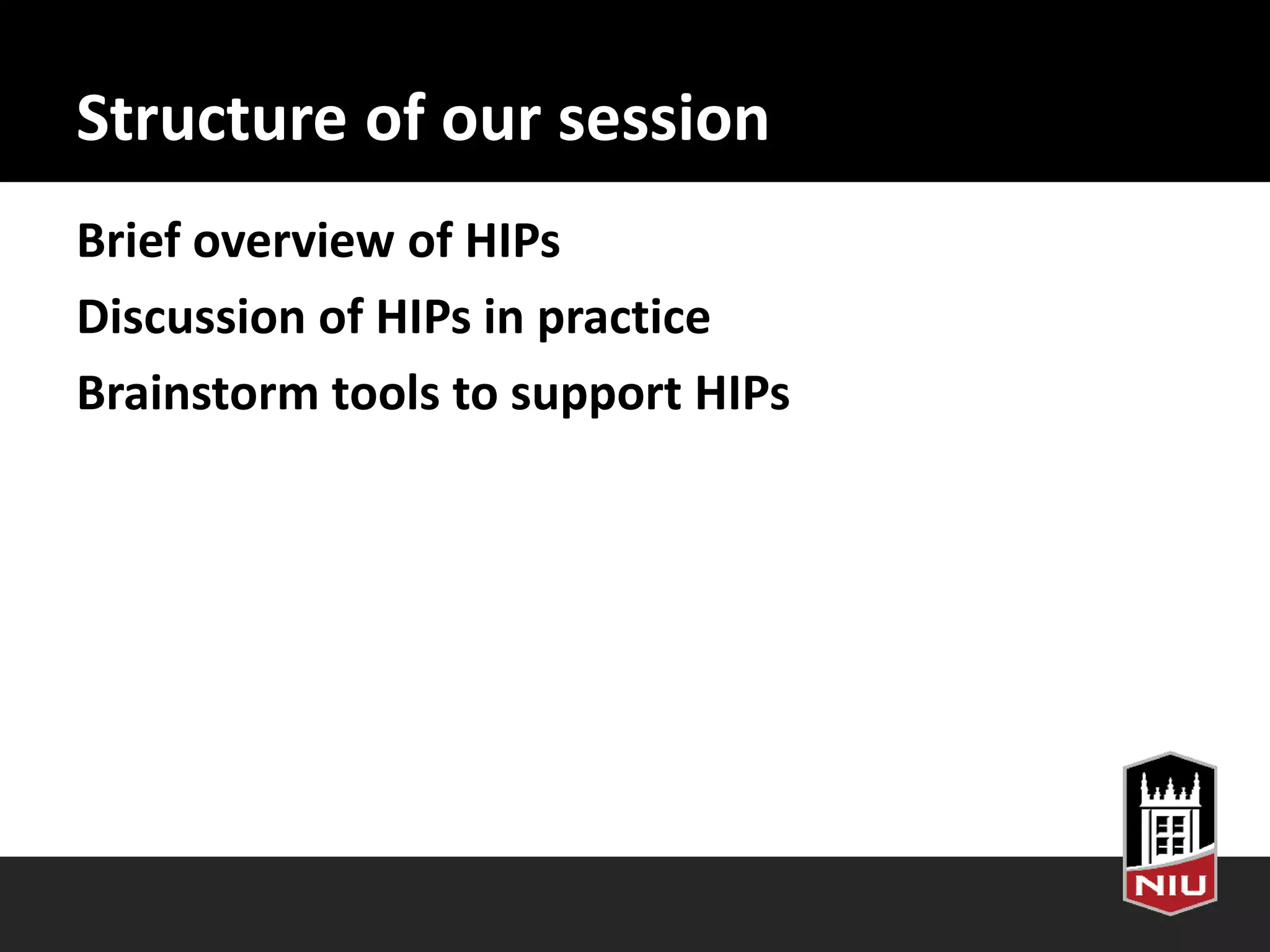 Structure of our session

Brief overview of HIPs

Discussion of HIPs in practice

Brainstorm tools to support HIPs

NIU